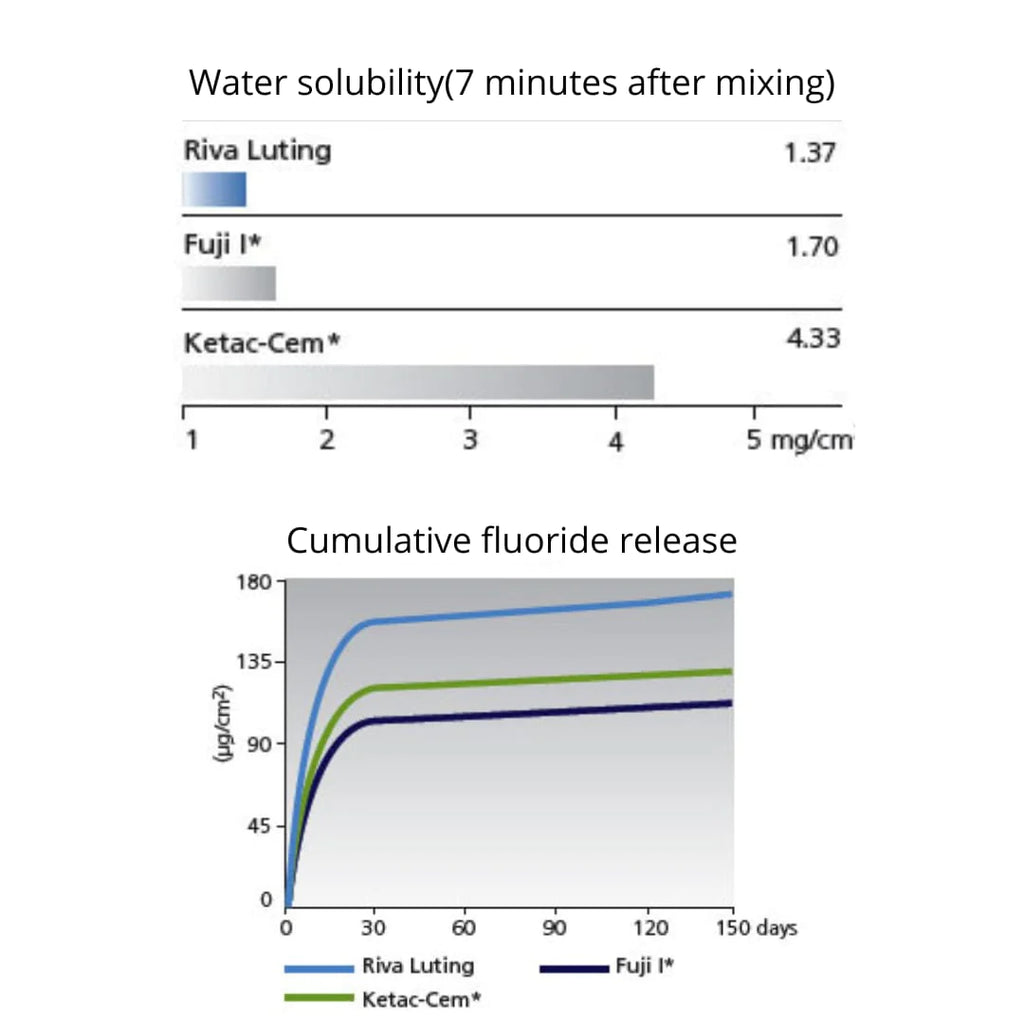 Water solubility(7 minutes after mixing)

Riva Luting 1.37

Fuji I* 1.70

Ketac-Cem* 4.33

1 2 3 4 5 mg/cm

Cumulative fluoride release

180
135
90
45
0

($\mu g/cm^2$)

0 30 60 90 120 150 days

Riva Luting
Fuji I*
Ketac-Cem*